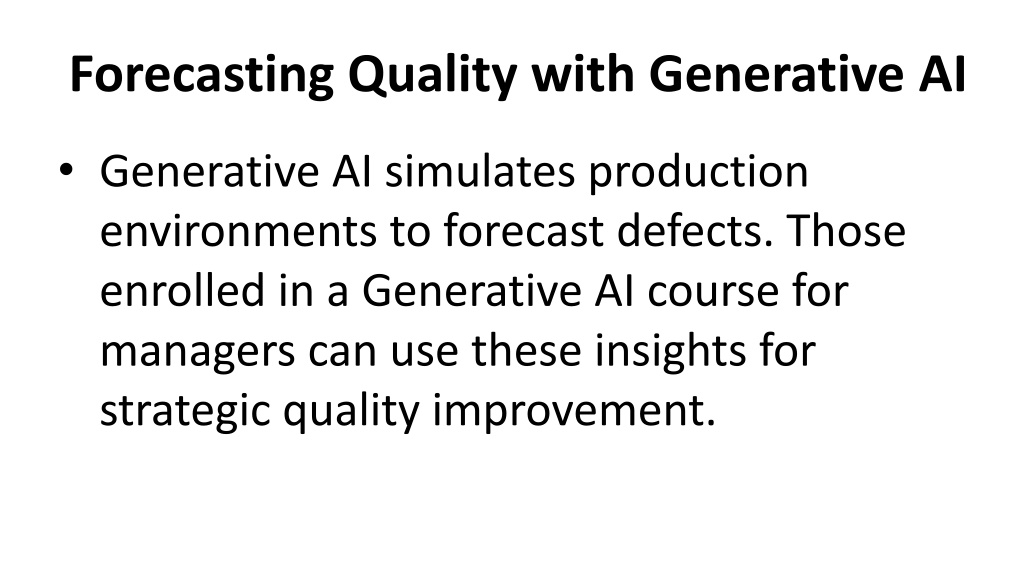 Forecasting Quality with Generative AI

• Generative AI simulates production environments to forecast defects. Those enrolled in a Generative AI course for managers can use these insights for strategic quality improvement.